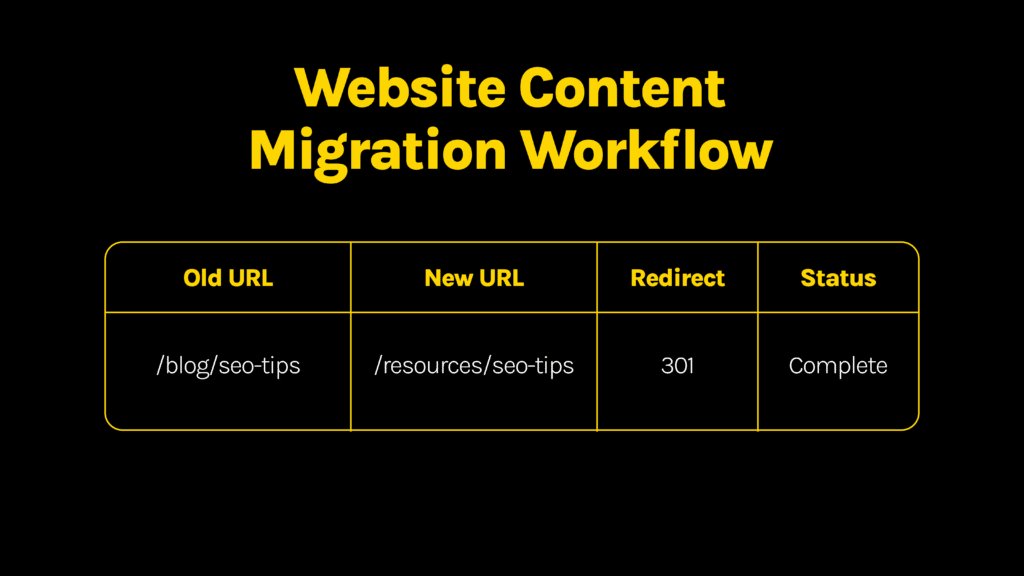 Website Content
Migration Workflow

| Old URL | New URL | Redirect | Status |
|---|---|---|---|
| /blog/seo-tips | /resources/seo-tips | 301 | Complete |